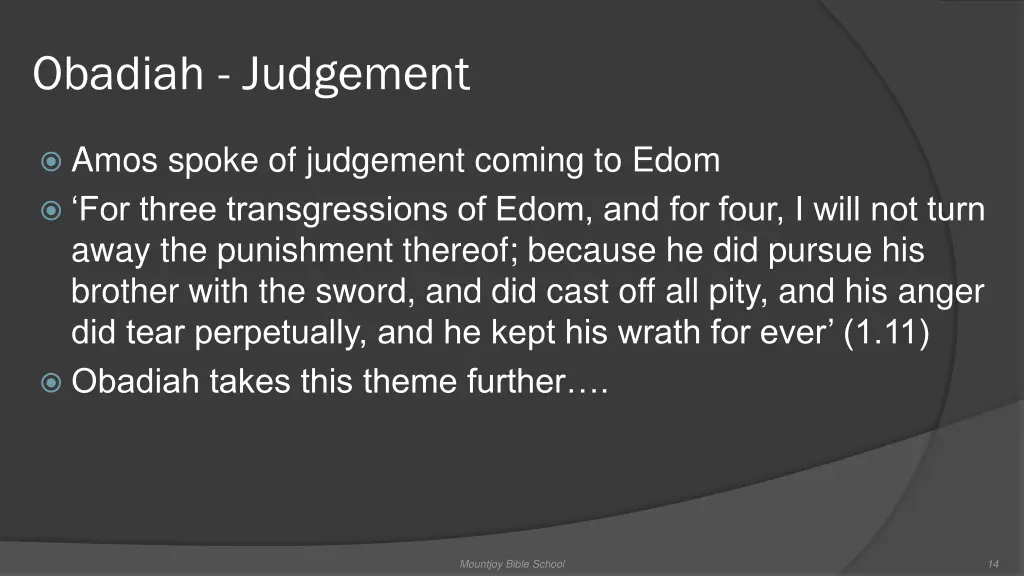 Obadiah - Judgement

Amos spoke of judgement coming to Edom

‘For three transgressions of Edom, and for four, I will not turn away the punishment thereof; because he did pursue his brother with the sword, and did cast off all pity, and his anger did tear perpetually, and he kept his wrath for ever’ (1.11)

Obadiah takes this theme further….

Mountjoy Bible School

14